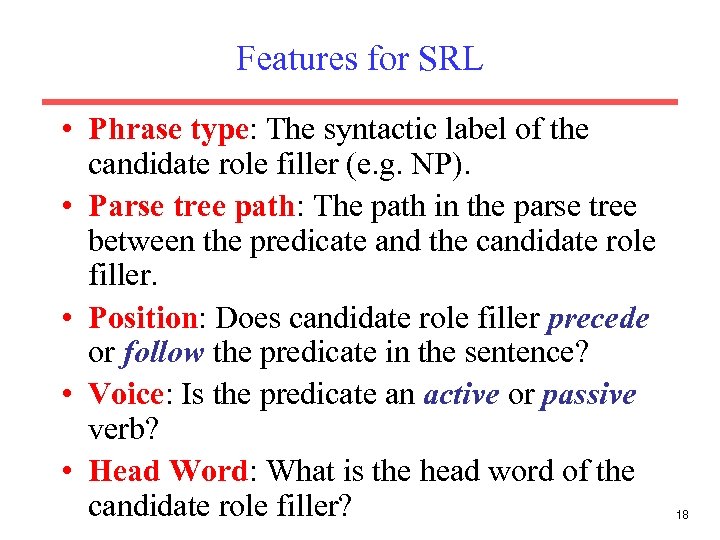 Features for SRL

• Phrase type: The syntactic label of the candidate role filler (e.g. NP).
• Parse tree path: The path in the parse tree between the predicate and the candidate role filler.
• Position: Does candidate role filler precede or follow the predicate in the sentence?
• Voice: Is the predicate an active or passive verb?
• Head Word: What is the head word of the candidate role filler?

18